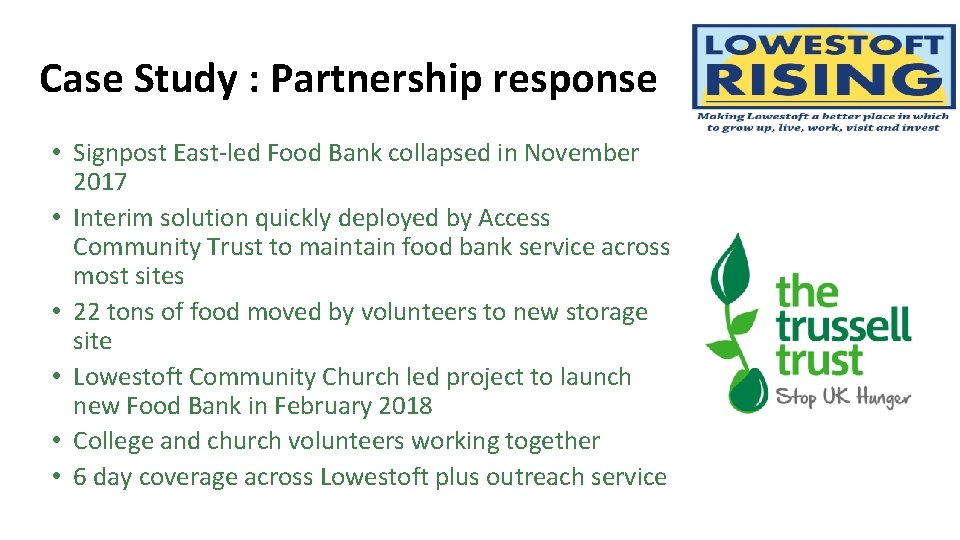 Case Study : Partnership response

LOWESTOFT RISING

Making Lowestoft a better place in which to grow up, live, work, visit and invest

• Signpost East-led Food Bank collapsed in November 2017
• Interim solution quickly deployed by Access Community Trust to maintain food bank service across most sites
• 22 tons of food moved by volunteers to new storage site
• Lowestoft Community Church led project to launch new Food Bank in February 2018
• College and church volunteers working together
• 6 day coverage across Lowestoft plus outreach service

the trussell trust

Stop UK Hunger